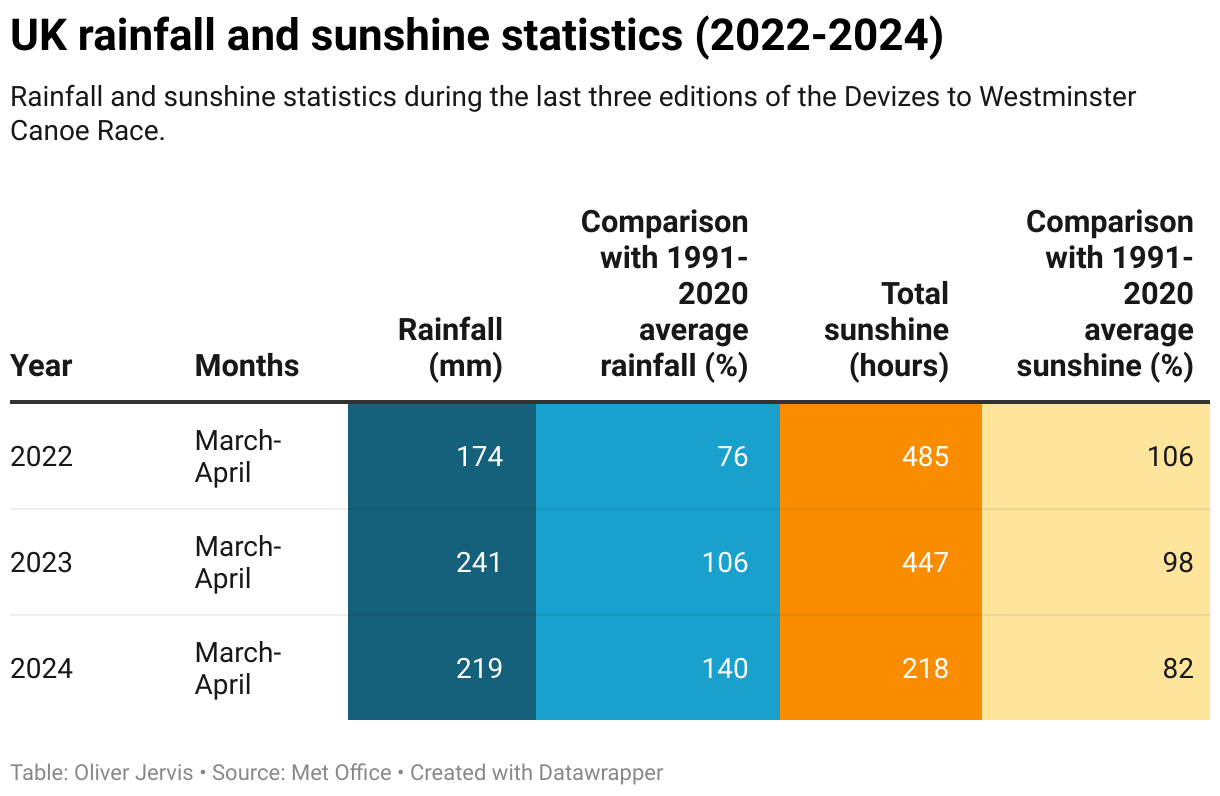 UK rainfall and sunshine statistics (2022-2024)

Rainfall and sunshine statistics during the last three editions of the Devizes to Westminster Canoe Race.

| Year | Months | Rainfall (mm) | Comparison with 1991-2020 average rainfall (%) | Total sunshine (hours) | Comparison with 1991-2020 average sunshine (%) |
|---|---|---|---|---|---|
| 2022 | March-April | 174 | 76 | 485 | 106 |
| 2023 | March-April | 241 | 106 | 447 | 98 |
| 2024 | March-April | 219 | 140 | 218 | 82 |

Table: Oliver Jervis • Source: Met Office • Created with Datawrapper